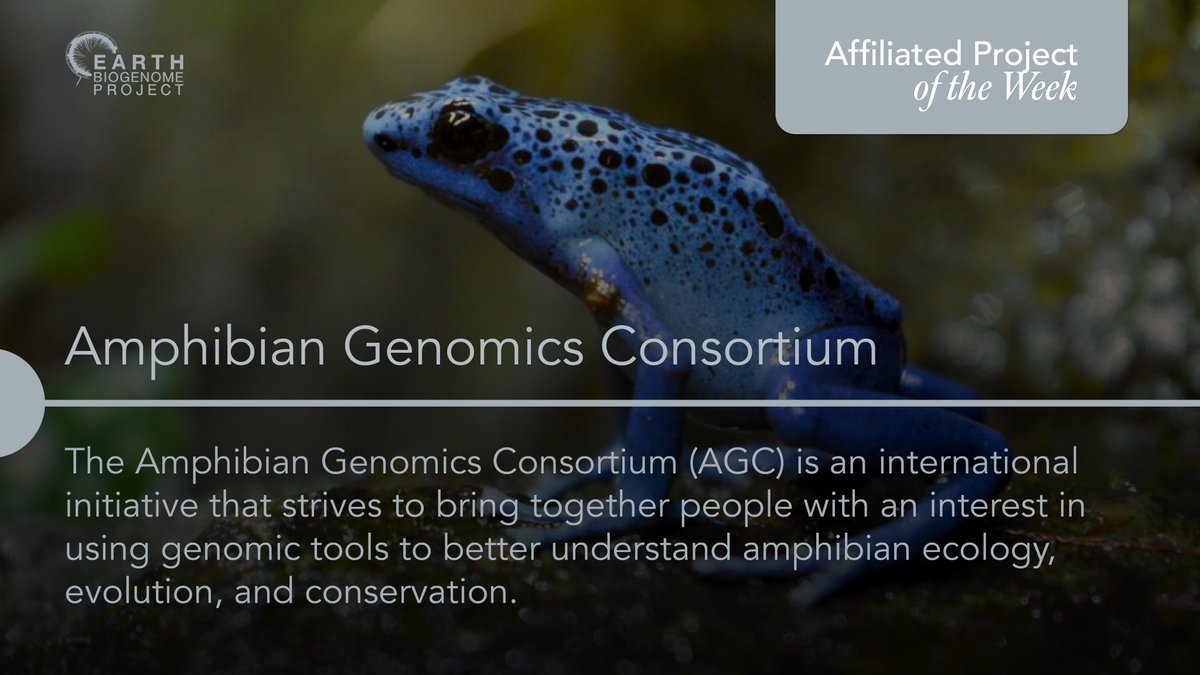 EARTH
BIOGENOME
PROJECT

Affiliated Project
of the Week

Amphibian Genomics Consortium

The Amphibian Genomics Consortium (AGC) is an international initiative that strives to bring together people with an interest in using genomic tools to better understand amphibian ecology, evolution, and conservation.